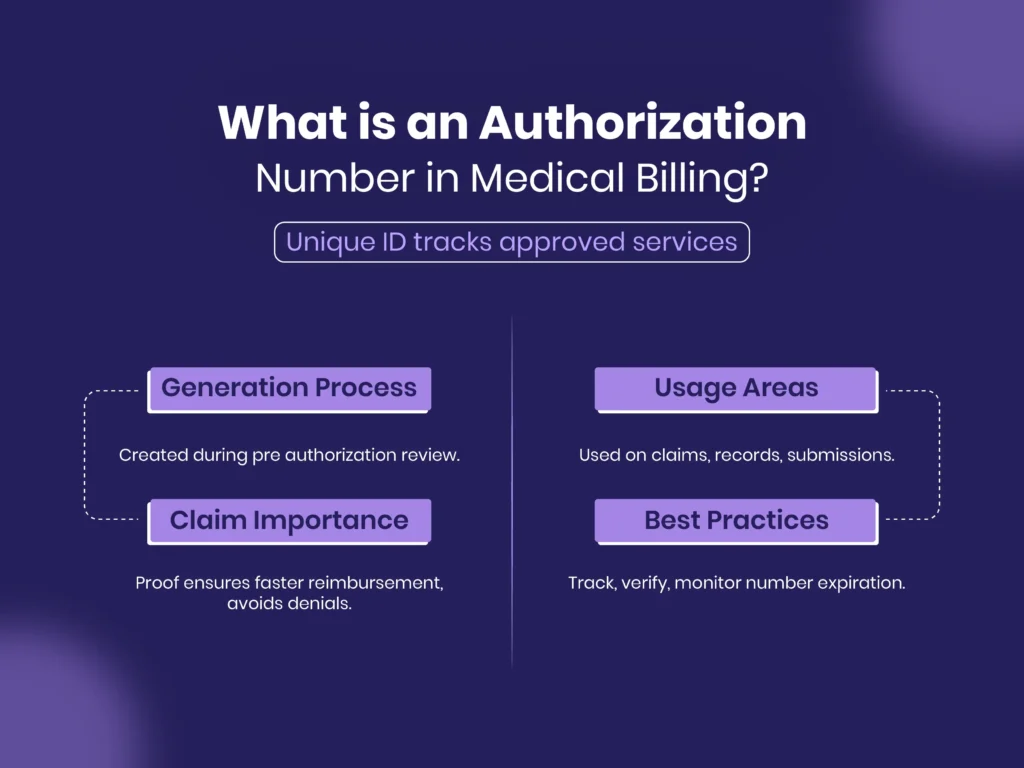 What is an Authorization
Number in Medical Billing?

Unique ID tracks approved services

Generation Process

Created during pre authorization review.

Claim Importance

Proof ensures faster reimbursement, avoids denials.

Usage Areas

Used on claims, records, submissions.

Best Practices

Track, verify, monitor number expiration.